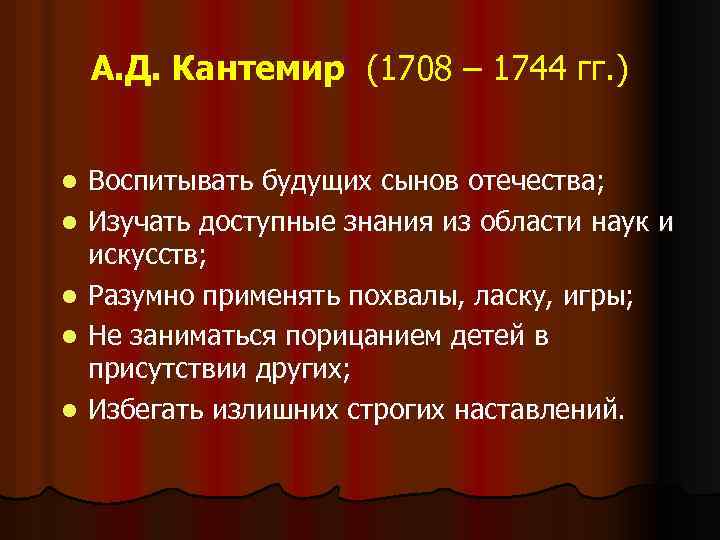 А.Д. Кантемир (1708 – 1744 гг.)

- Воспитывать будущих сынов отечества;
- Изучать доступные знания из области наук и искусств;
- Разумно применять похвалы, ласку, игры;
- Не заниматься порицанием детей в присутствии других;
- Избегать излишних строгих наставлений.